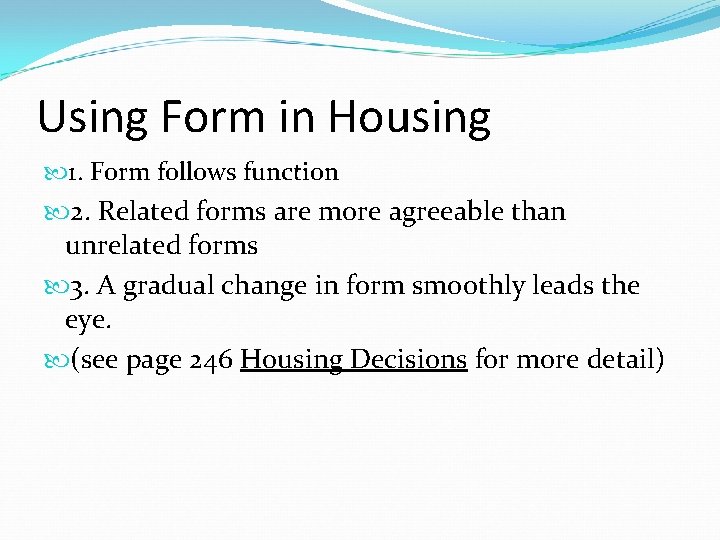 Using Form in Housing

1. Form follows function

2. Related forms are more agreeable than unrelated forms

3. A gradual change in form smoothly leads the eye.

(see page 246 Housing Decisions for more detail)